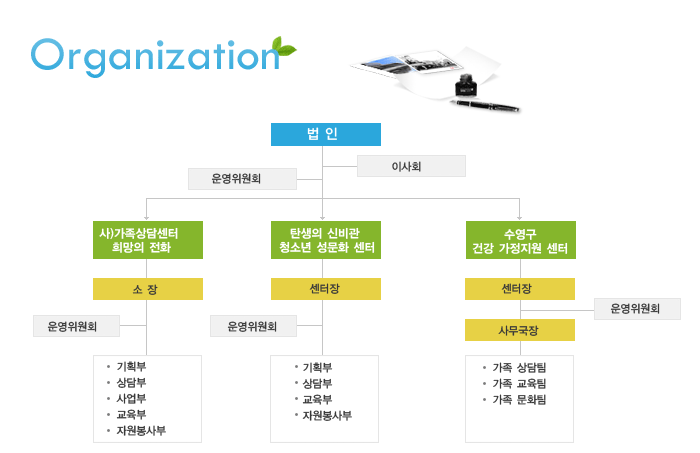 Organization

법 인

이사회

운영위원회

사)가족상담센터 희망의 전화

소 장

운영위원회

• 기획부
• 상담부
• 사업부
• 교육부
• 자원봉사부

탄생의 신비관 청소년 성문화 센터

센터장

운영위원회

• 기획부
• 상담부
• 교육부
• 자원봉사부

수영구 건강 가정지원 센터

센터장

운영위원회

사무국장

• 가족 상담팀
• 가족 교육팀
• 가족 문화팀